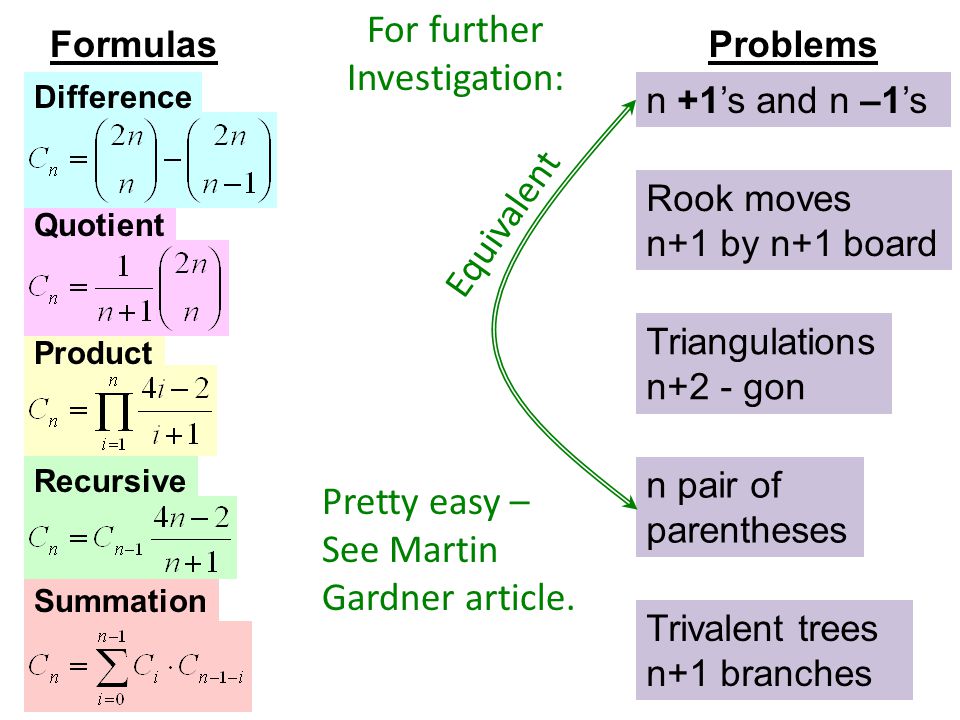 Formulas

Difference
$C_n = \binom{2n}{n} - \binom{2n}{n-1}$

Quotient
$C_n = \frac{1}{n+1}\binom{2n}{n}$

Product
$C_n = \prod_{i=1}^{n} \frac{4i-2}{i+1}$

Recursive
$C_n = C_{n-1}\frac{4n-2}{n+1}$

Summation
$C_n = \sum_{i=0}^{n-1} C_i \cdot C_{n-1-i}$

For further Investigation:

Equivalent

Pretty easy – See Martin Gardner article.

Problems

n +1's and n –1's

Rook moves n+1 by n+1 board

Triangulations n+2 - gon

n pair of parentheses

Trivalent trees n+1 branches